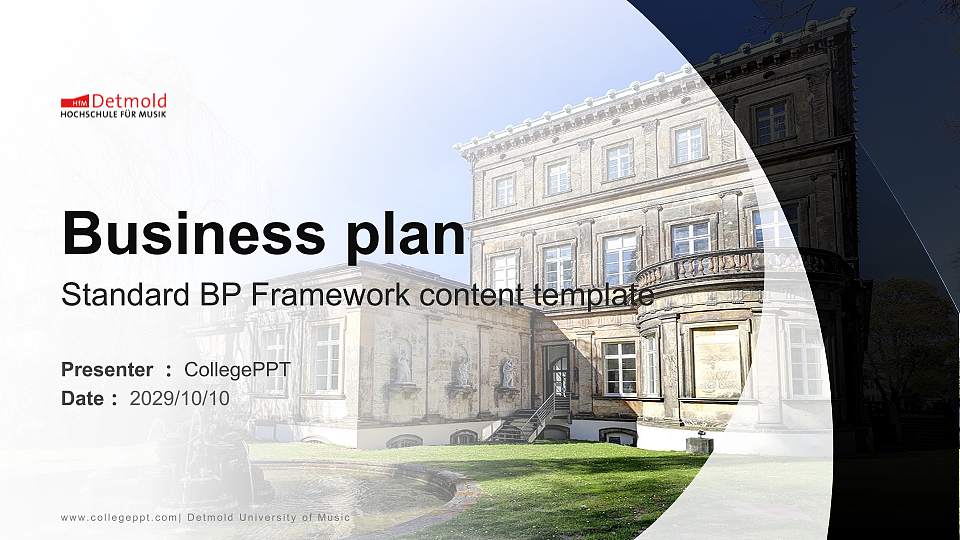 HfM Detmold
HOCHSCHULE FÜR MUSIK

Business plan
Standard BP Framework content template

Presenter ： CollegePPT
Date ： 2029/10/10

www.collegeppt.com| Detmold University of Music